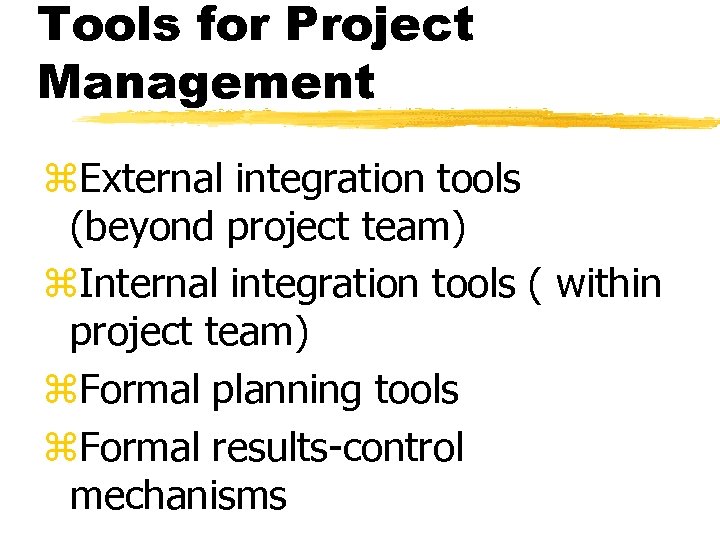 Tools for Project Management

⌘External integration tools (beyond project team)

⌘Internal integration tools ( within project team)

⌘Formal planning tools

⌘Formal results-control mechanisms